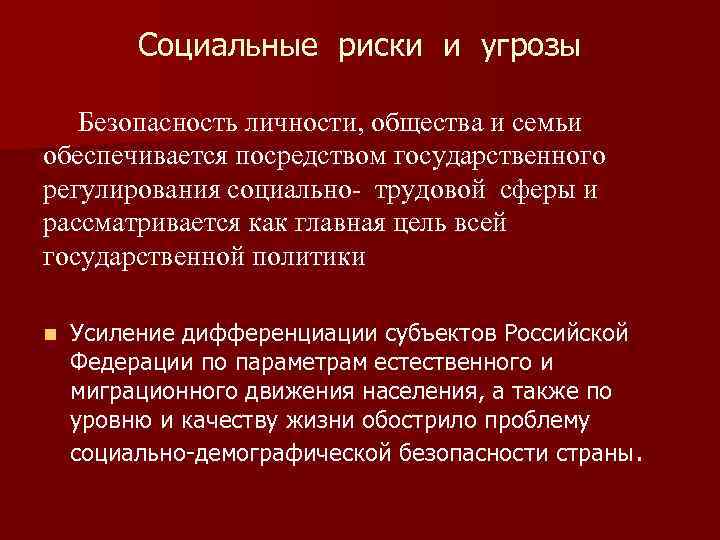 Социальные риски и угрозы

Безопасность личности, общества и семьи обеспечивается посредством государственного регулирования социально- трудовой сферы и рассматривается как главная цель всей государственной политики

Усиление дифференциации субъектов Российской Федерации по параметрам естественного и миграционного движения населения, а также по уровню и качеству жизни обострило проблему социально-демографической безопасности страны.